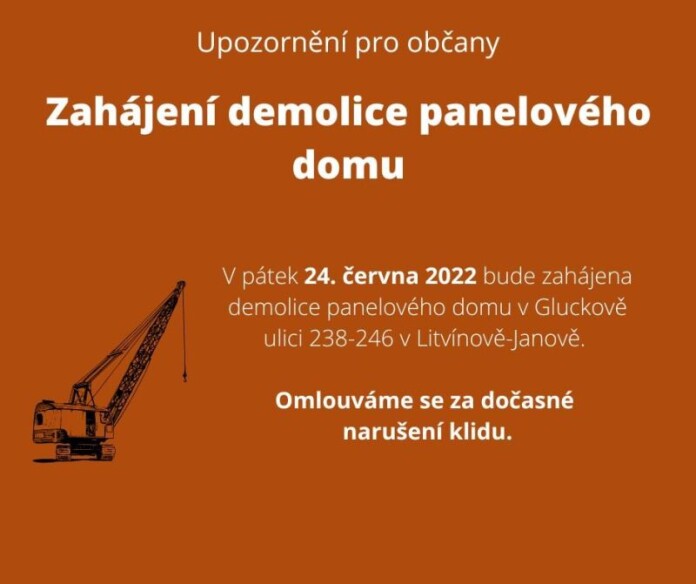 Upozornění pro občany

Zahájení demolice panelového domu

V pátek 24. června 2022 bude zahájena demolice panelového domu v Gluckově ulici 238-246 v Litvínově-Janově.

Omlouváme se za dočasné narušení klidu.